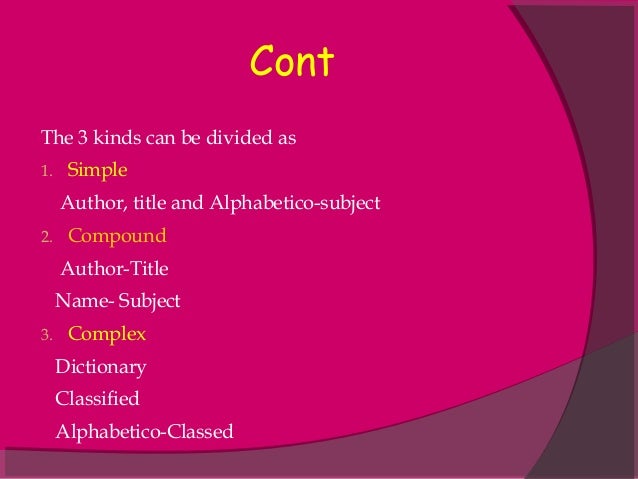 Cont

The 3 kinds can be divided as

1. Simple

Author, title and Alphabetico-subject

2. Compound

Author-Title

Name- Subject

3. Complex

Dictionary

Classified

Alphabetico-Classed